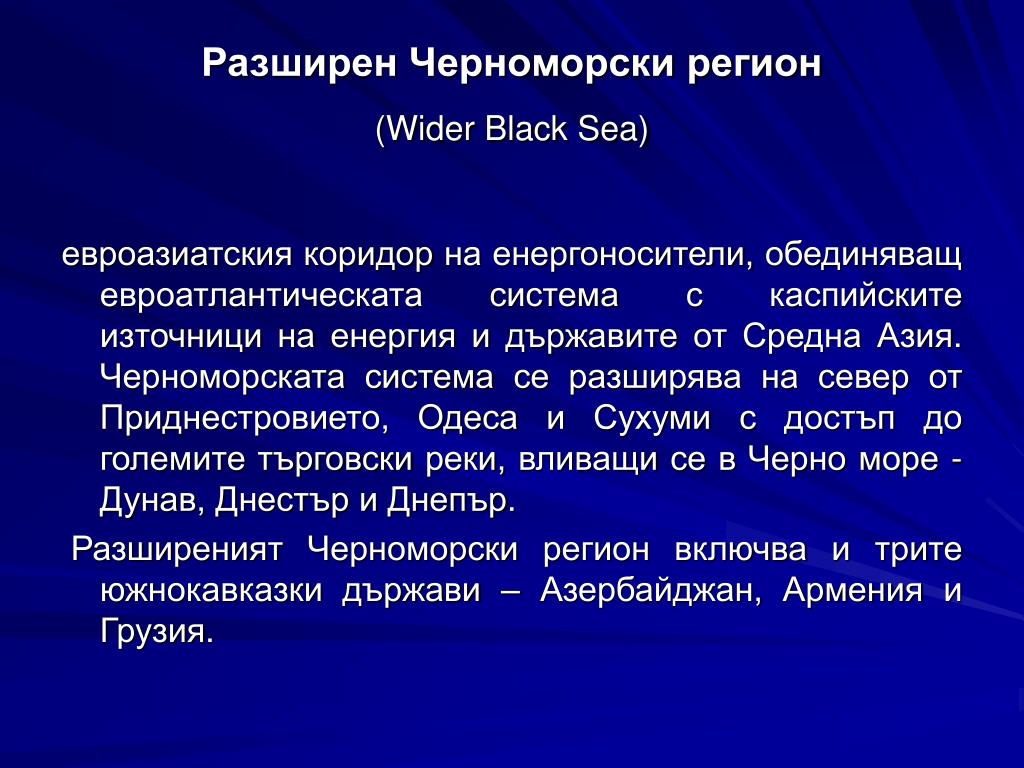 Разширен Черноморски регион

(Wider Black Sea)

евроазиатския коридор на енергоносители, обединяващ евроатлантическата система с каспийските източници на енергия и държавите от Средна Азия. Черноморската система се разширява на север от Приднестровието, Одеса и Сухуми с достъп до големите търговски реки, вливащи се в Черно море - Дунав, Днестър и Днепър.

Разширеният Черноморски регион включва и трите южнокавказки държави – Азербайджан, Армения и Грузия.